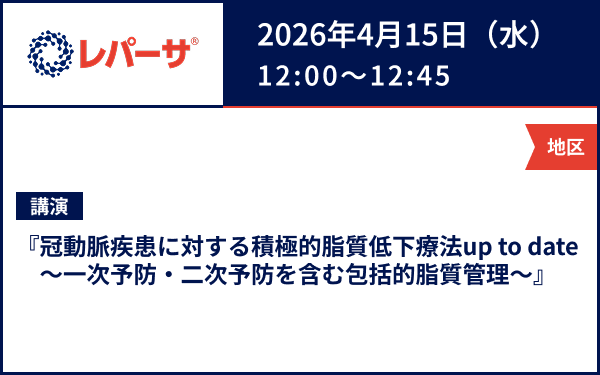 レパーサ®

2026年4月15日（水）
12:00～12:45

地区

講演

『冠動脈疾患に対する積極的脂質低下療法up to date
～一次予防・二次予防を含む包括的脂質管理～』